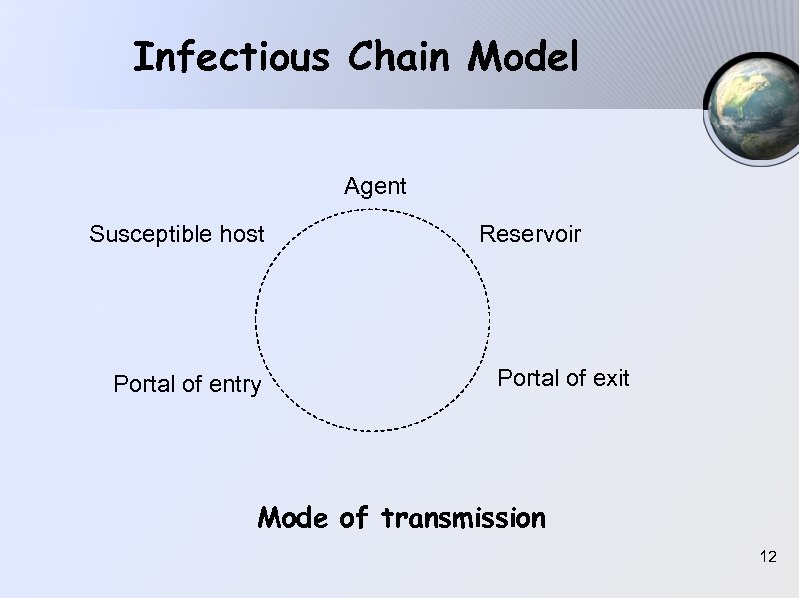 Infectious Chain Model

Agent

Susceptible host

Reservoir

Portal of entry

Portal of exit

Mode of transmission

12